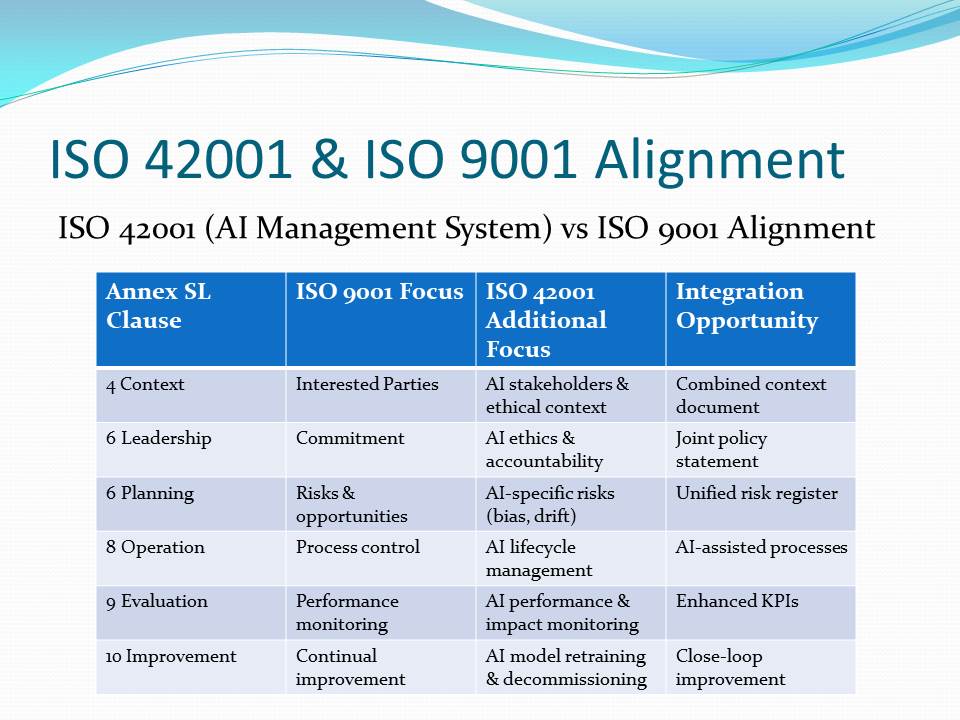 ISO 42001 & ISO 9001 Alignment

ISO 42001 (AI Management System) vs ISO 9001 Alignment

| Annex SL Clause | ISO 9001 Focus | ISO 42001 Additional Focus | Integration Opportunity |
|---|---|---|---|
| 4 Context | Interested Parties | AI stakeholders & ethical context | Combined context document |
| 6 Leadership | Commitment | AI ethics & accountability | Joint policy statement |
| 6 Planning | Risks & opportunities | AI-specific risks (bias, drift) | Unified risk register |
| 8 Operation | Process control | AI lifecycle management | AI-assisted processes |
| 9 Evaluation | Performance monitoring | AI performance & impact monitoring | Enhanced KPIs |
| 10 Improvement | Continual improvement | AI model retraining & decommissioning | Close-loop improvement |